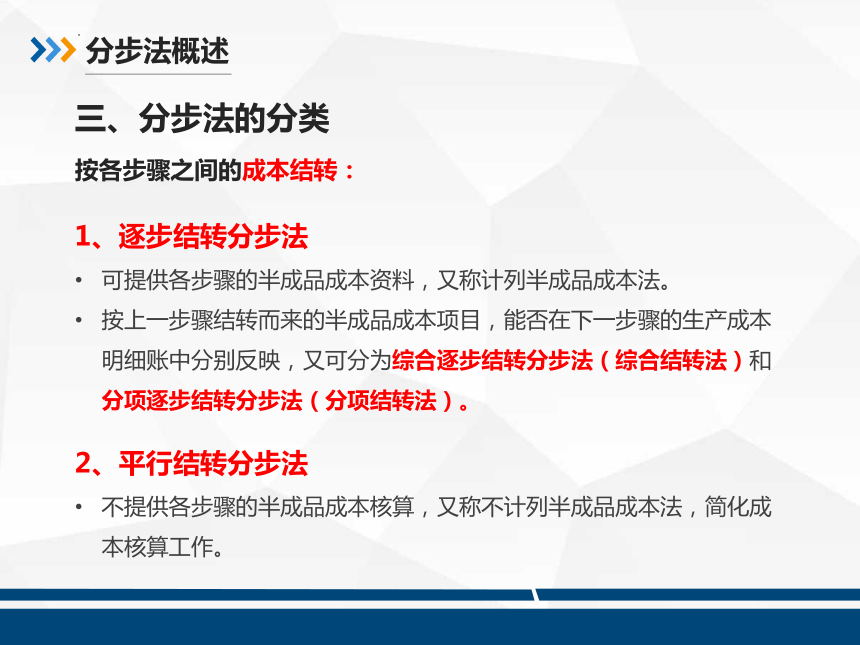 分步法概述

三、分步法的分类

按各步骤之间的成本结转：

1、逐步结转分步法

• 可提供各步骤的半成品成本资料，又称计列半成品成本法。

• 按上一步骤结转而来的半成品成本项目，能否在下一步骤的生产成本明细账中分别反映，又可分为综合逐步结转分步法（综合结转法）和分项逐步结转分步法（分项结转法）。

2、平行结转分步法

• 不提供各步骤的半成品成本核算，又称不计列半成品成本法，简化成本核算工作。